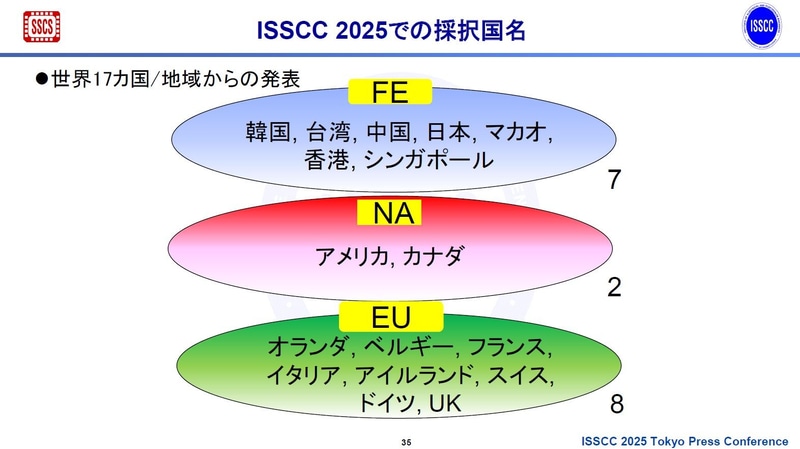 SSCS

ISSCC 2025での採択国名

ISSCC

●世界17カ国/地域からの発表

FE

韓国, 台湾, 中国, 日本, マカオ, 香港, シンガポール

7

NA

アメリカ, カナダ

2

EU

オランダ, ベルギー, フランス, イタリア, アイルランド, スイス, ドイツ, UK

8

35

ISSCC 2025 Tokyo Press Conference